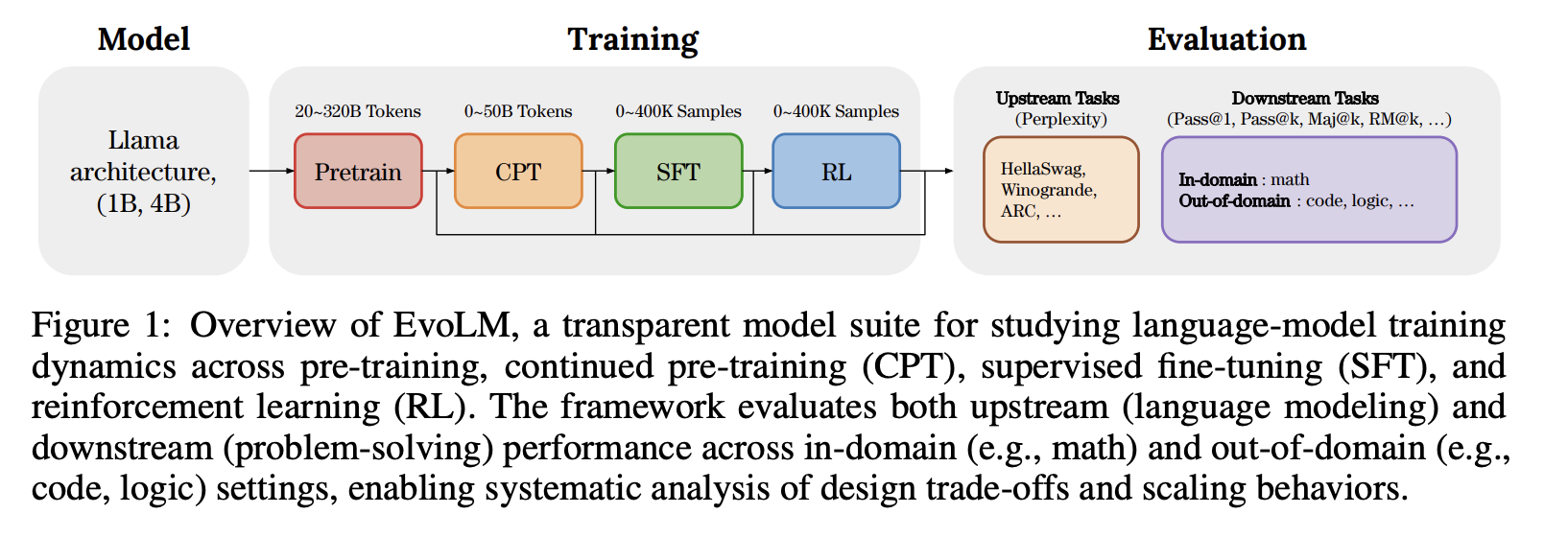 Model

Llama architecture, (1B, 4B)

Training

20~320B Tokens
Pretrain

0~50B Tokens
CPT

0~400K Samples
SFT

0~400K Samples
RL

Evaluation

Upstream Tasks
(Perplexity)

HellaSwag, Winogrande, ARC, ...

Downstream Tasks
(Pass@1, Pass@k, Maj@k, RM@k, ...)

In-domain : math
Out-of-domain : code, logic, ...

Figure 1: Overview of EvoLM, a transparent model suite for studying language-model training dynamics across pre-training, continued pre-training (CPT), supervised fine-tuning (SFT), and reinforcement learning (RL). The framework evaluates both upstream (language modeling) and downstream (problem-solving) performance across in-domain (e.g., math) and out-of-domain (e.g., code, logic) settings, enabling systematic analysis of design trade-offs and scaling behaviors.